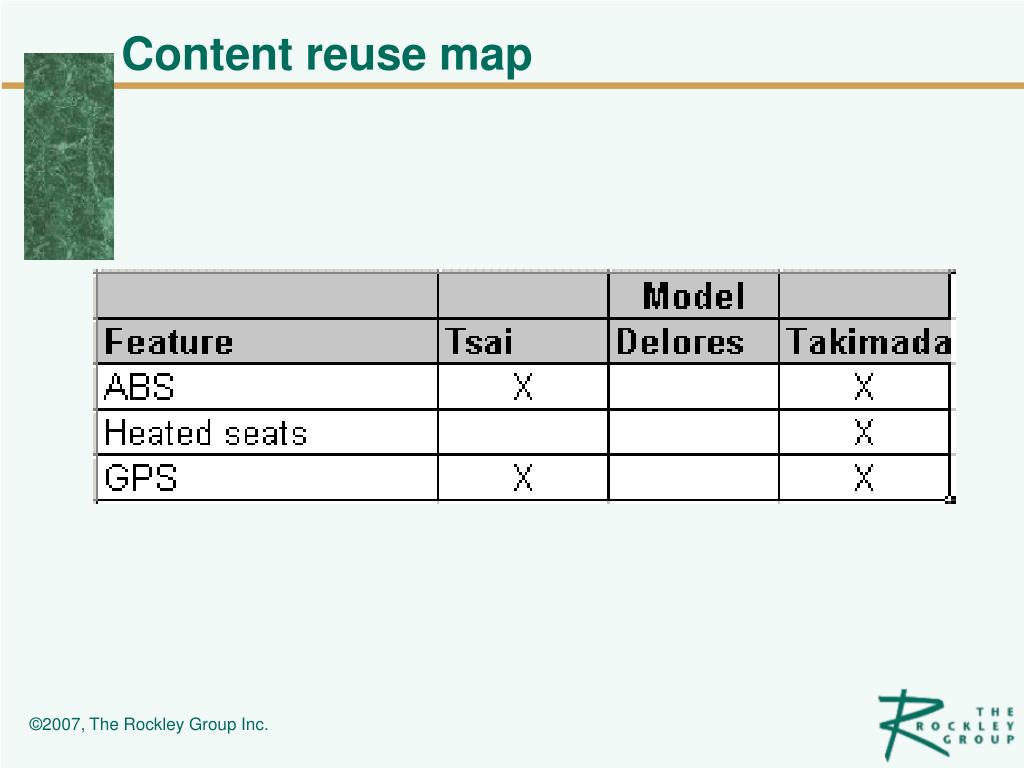 Content reuse map

| | | Model | |
|---|---|---|---|
| Feature | Tsai | Delores | Takimada |
| ABS | X | | X |
| Heated seats | | | X |
| GPS | X | | X |

©2007, The Rockley Group Inc.

THE ROCKLEY GROUP